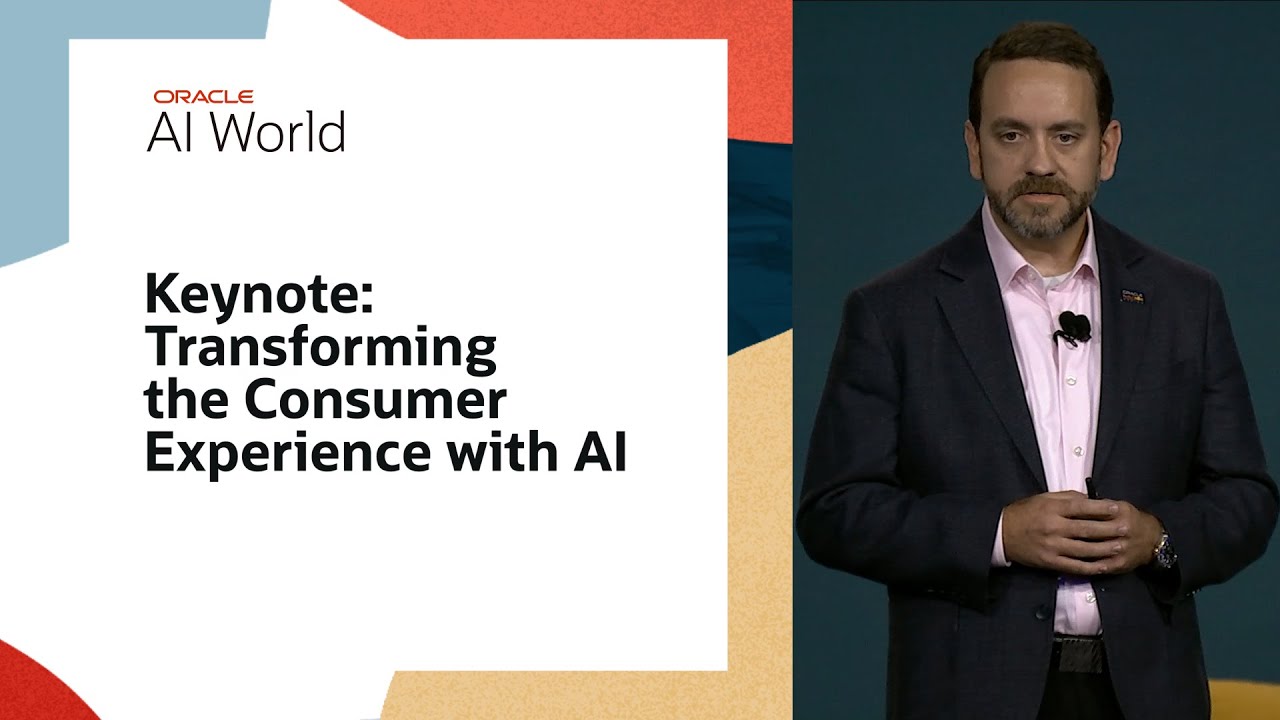 ORACLE
AI World

Keynote: Transforming the Consumer Experience with AI